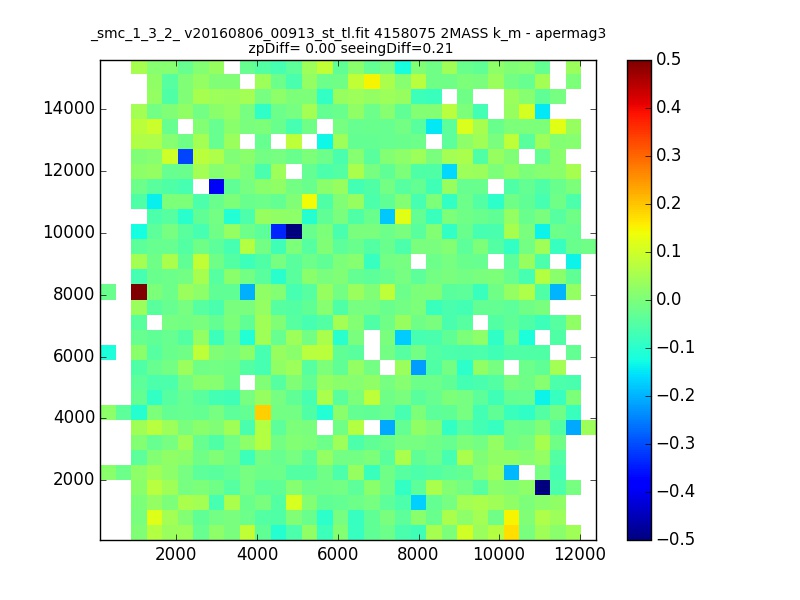 _smc_1_3_2_ v20160806_00913_st_tl.fit 4158075 2MASS k_m - apermag3
zpDiff= 0.00 seeingDiff=0.21

14000
12000
10000
8000
6000
4000
2000

2000 4000 6000 8000 10000 12000

0.5
0.4
0.3
0.2
0.1
0.0
−0.1
−0.2
−0.3
−0.4
−0.5